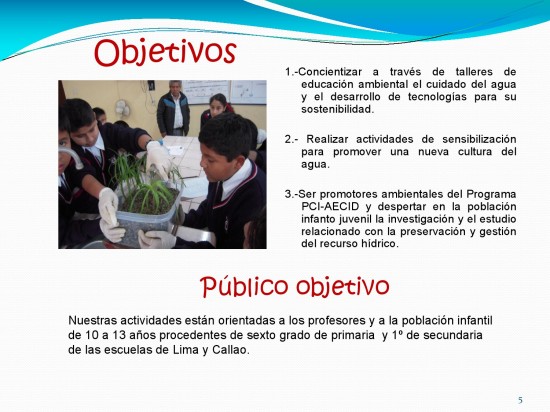 Objetivos

1.-Concientizar a través de talleres de educación ambiental el cuidado del agua y el desarrollo de tecnologías para su sostenibilidad.

2.- Realizar actividades de sensibilización para promover una nueva cultura del agua.

3.-Ser promotores ambientales del Programa PCI-AECID y despertar en la población infanto juvenil la investigación y el estudio relacionado con la preservación y gestión del recurso hídrico.

Público objetivo

Nuestras actividades están orientadas a los profesores y a la población infantil de 10 a 13 años procedentes de sexto grado de primaria y 1º de secundaria de las escuelas de Lima y Callao.

5